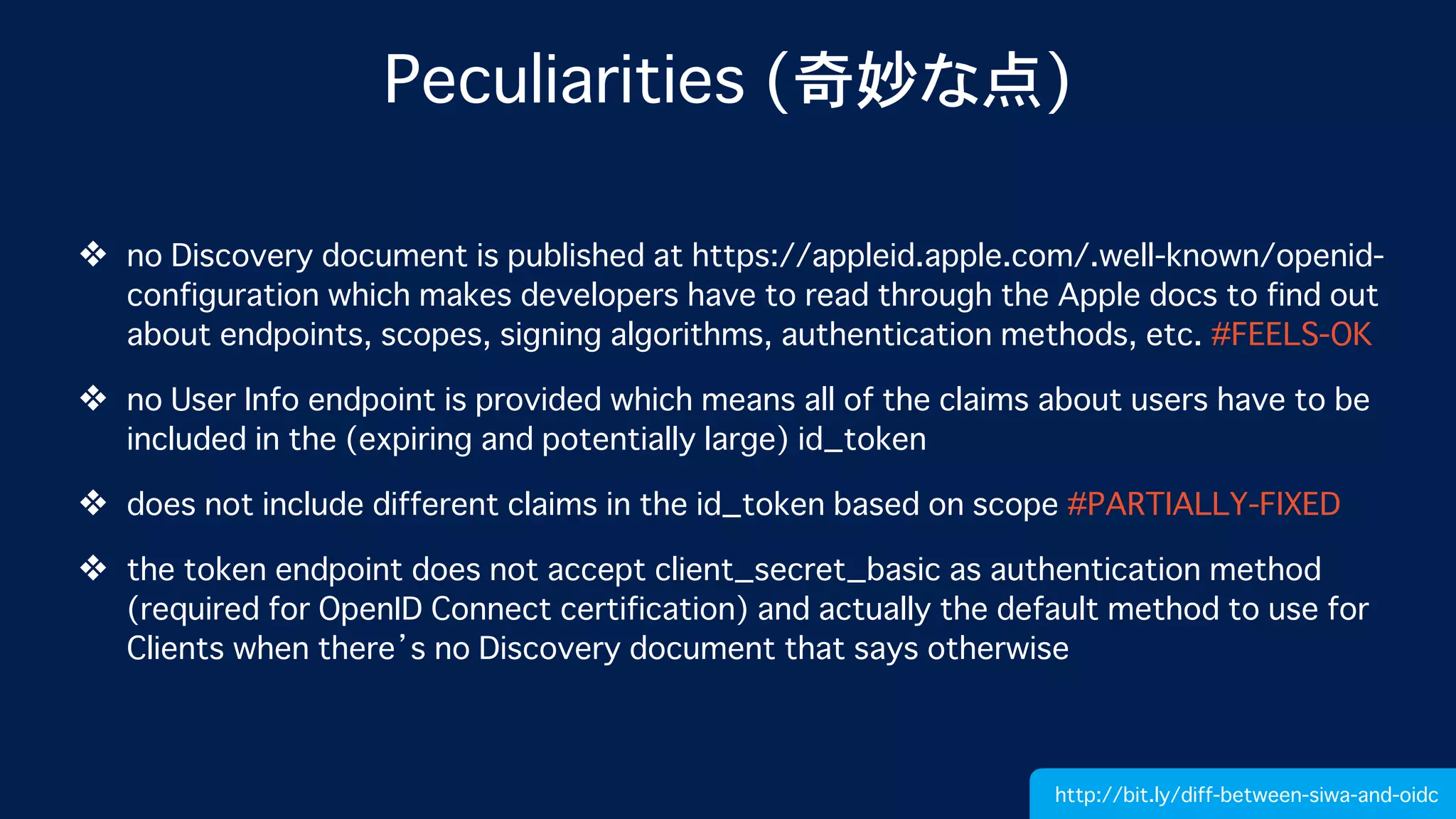 Peculiarities (奇妙な点)

❖ no Discovery document is published at https://appleid.apple.com/.well-known/openid-configuration which makes developers have to read through the Apple docs to find out about endpoints, scopes, signing algorithms, authentication methods, etc. #FEELS-OK

❖ no User Info endpoint is provided which means all of the claims about users have to be included in the (expiring and potentially large) id_token

❖ does not include different claims in the id_token based on scope #PARTIALLY-FIXED

❖ the token endpoint does not accept client_secret_basic as authentication method (required for OpenID Connect certification) and actually the default method to use for Clients when there's no Discovery document that says otherwise

http://bit.ly/diff-between-siwa-and-oidc